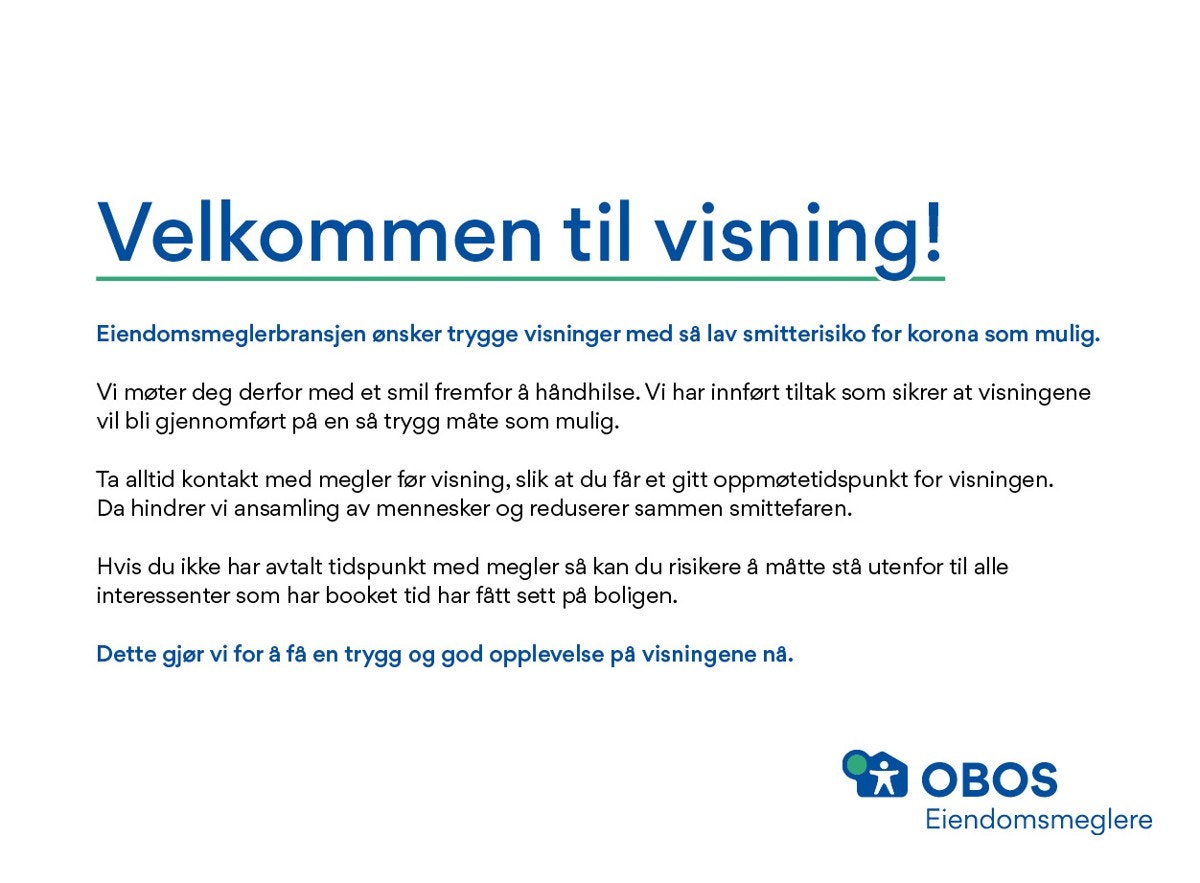 Velkommen til visning!

Eiendomsmeglerbransjen ønsker trygge visninger med så lav smitterisiko for korona som mulig.

Vi møter deg derfor med et smil fremfor å håndhilse. Vi har innført tiltak som sikrer at visningene vil bli gjennomført på en så trygg måte som mulig.

Ta alltid kontakt med megler før visning, slik at du får et gitt oppmøtetidspunkt for visningen. Da hindrer vi ansamling av mennesker og reduserer sammen smittefaren.

Hvis du ikke har avtalt tidspunkt med megler så kan du risikere å måtte stå utenfor til alle interessenter som har booket tid har fått sett på boligen.

Dette gjør vi for å få en trygg og god opplevelse på visningene nå.

OBOS
Eiendomsmeglere